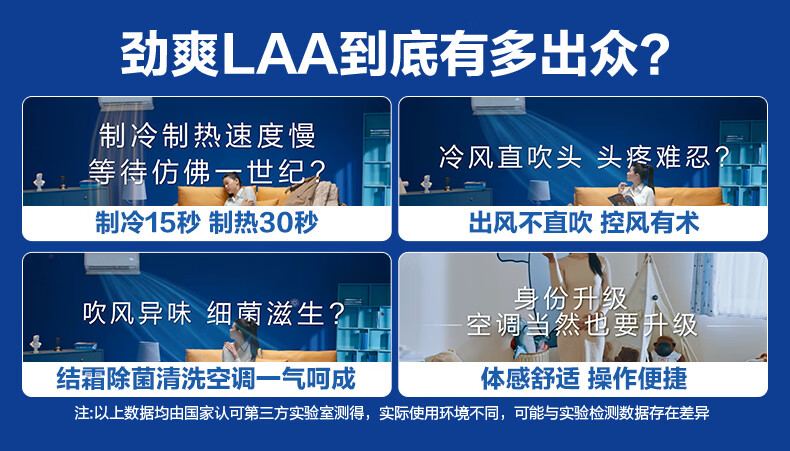 劲爽LAA到底有多出众?

制冷制热速度慢
等待仿佛一世纪?

制冷15秒 制热30秒

冷风直吹头 头疼难忍?

出风不直吹 控风有术

吹风异味 细菌滋生?

结霜除菌清洗空调一气呵成

身份升级
空调当然也要升级

体感舒适 操作便捷

注:以上数据均由国家认可第三方实验室测得，实际使用环境不同，可能与实验检测数据存在差异